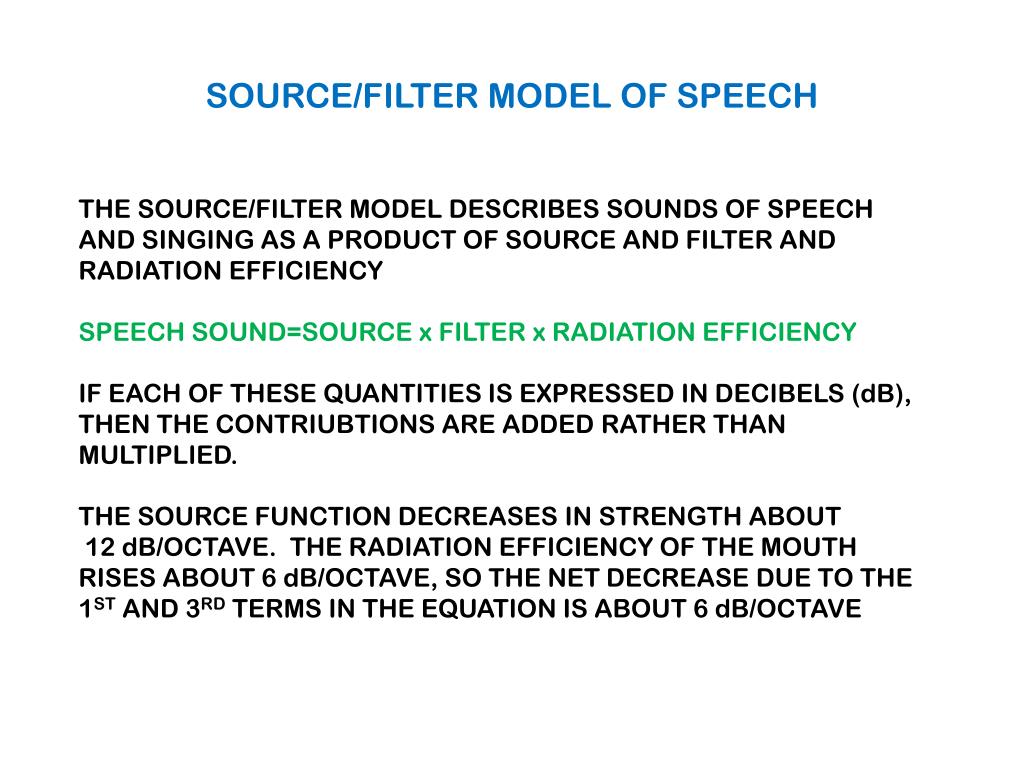 SOURCE/FILTER MODEL OF SPEECH

THE SOURCE/FILTER MODEL DESCRIBES SOUNDS OF SPEECH AND SINGING AS A PRODUCT OF SOURCE AND FILTER AND RADIATION EFFICIENCY

SPEECH SOUND=SOURCE x FILTER x RADIATION EFFICIENCY

IF EACH OF THESE QUANTITIES IS EXPRESSED IN DECIBELS (dB), THEN THE CONTRIUBTIONS ARE ADDED RATHER THAN MULTIPLIED.

THE SOURCE FUNCTION DECREASES IN STRENGTH ABOUT 12 dB/OCTAVE. THE RADIATION EFFICIENCY OF THE MOUTH RISES ABOUT 6 dB/OCTAVE, SO THE NET DECREASE DUE TO THE 1$^{ST}$ AND 3$^{RD}$ TERMS IN THE EQUATION IS ABOUT 6 dB/OCTAVE